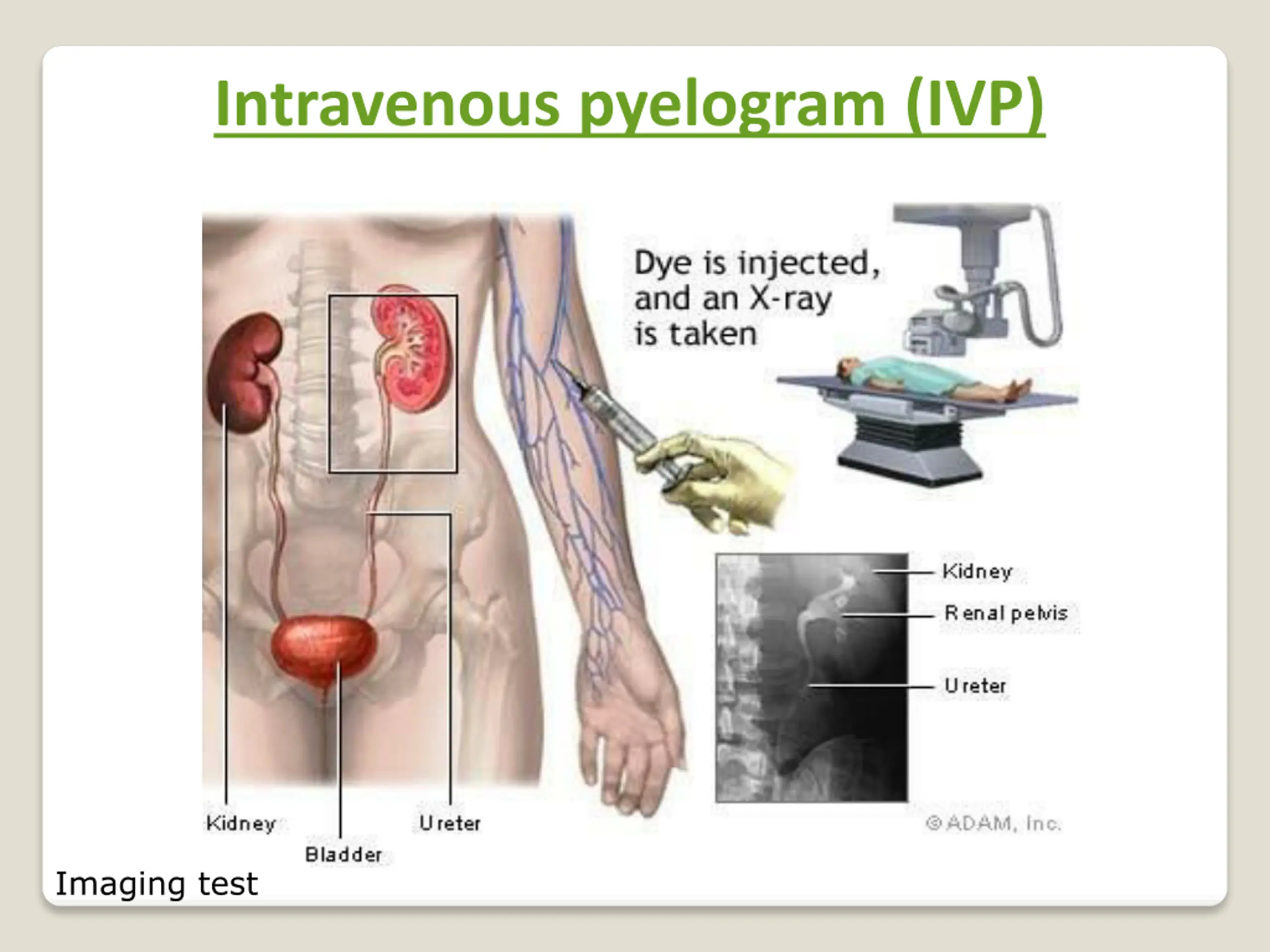 Intravenous pyelogram (IVP)

Dye is injected, and an X-ray is taken

Kidney
Renal pelvis
Ureter

Kidney
Bladder
Ureter

©ADAM, Inc.

Imaging test